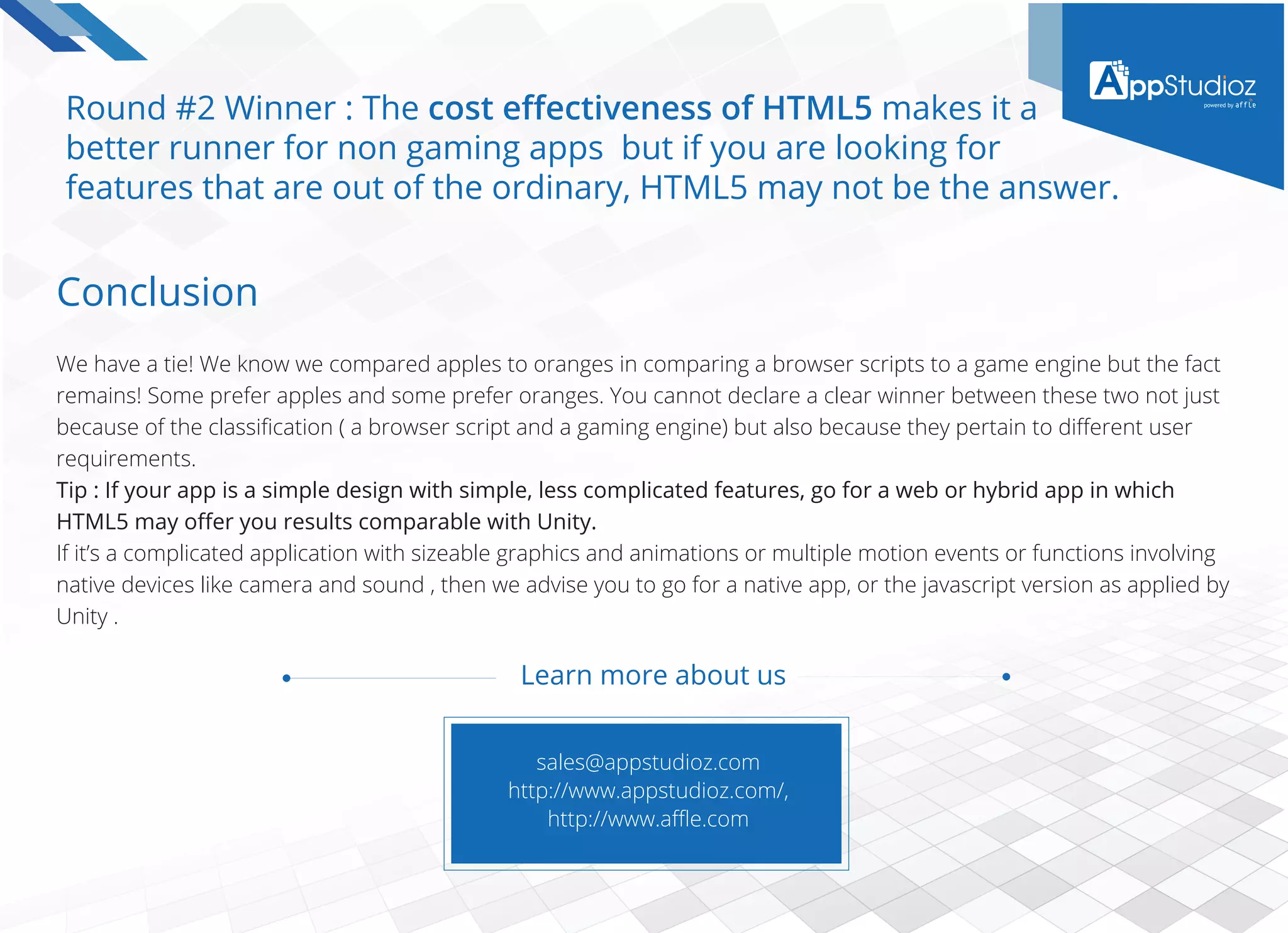 AppStudioz
powered by affle

Round #2 Winner : The cost effectiveness of HTML5 makes it a better runner for non gaming apps but if you are looking for features that are out of the ordinary, HTML5 may not be the answer.

Conclusion

We have a tie! We know we compared apples to oranges in comparing a browser scripts to a game engine but the fact remains! Some prefer apples and some prefer oranges. You cannot declare a clear winner between these two not just because of the classification ( a browser script and a gaming engine) but also because they pertain to different user requirements.
Tip : If your app is a simple design with simple, less complicated features, go for a web or hybrid app in which HTML5 may offer you results comparable with Unity.
If it's a complicated application with sizeable graphics and animations or multiple motion events or functions involving native devices like camera and sound , then we advise you to go for a native app, or the javascript version as applied by Unity .

Learn more about us

sales@appstudioz.com
http://www.appstudioz.com/,
http://www.affle.com